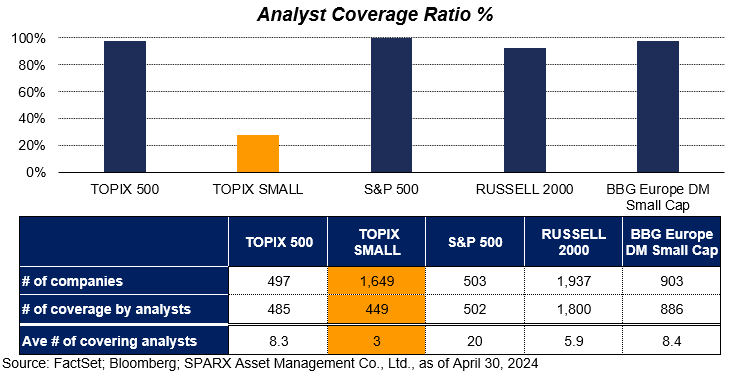 Analyst Coverage Ratio %

100%
80%
60%
40%
20%
0%

TOPIX 500
TOPIX SMALL
S&P 500
RUSSELL 2000
BBG Europe DM Small Cap

| | TOPIX 500 | TOPIX SMALL | S&P 500 | RUSSELL 2000 | BBG Europe DM Small Cap |
|---|---|---|---|---|---|
| # of companies | 497 | 1,649 | 503 | 1,937 | 903 |
| # of coverage by analysts | 485 | 449 | 502 | 1,800 | 886 |
| Ave # of covering analysts | 8.3 | 3 | 20 | 5.9 | 8.4 |

Source: FactSet; Bloomberg; SPARX Asset Management Co., Ltd., as of April 30, 2024